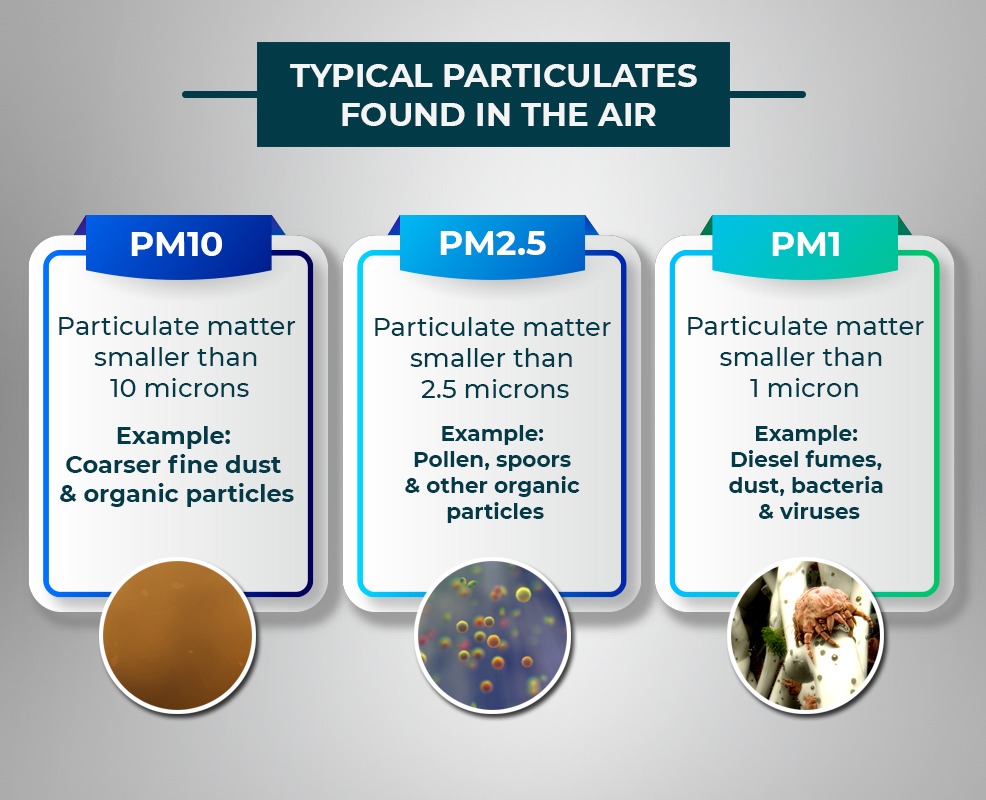 TYPICAL PARTICULATES FOUND IN THE AIR

PM10

Particulate matter smaller than 10 microns

Example: Coarser fine dust & organic particles

PM2.5

Particulate matter smaller than 2.5 microns

Example: Pollen, spoors & other organic particles

PM1

Particulate matter smaller than 1 micron

Example: Diesel fumes, dust, bacteria & viruses